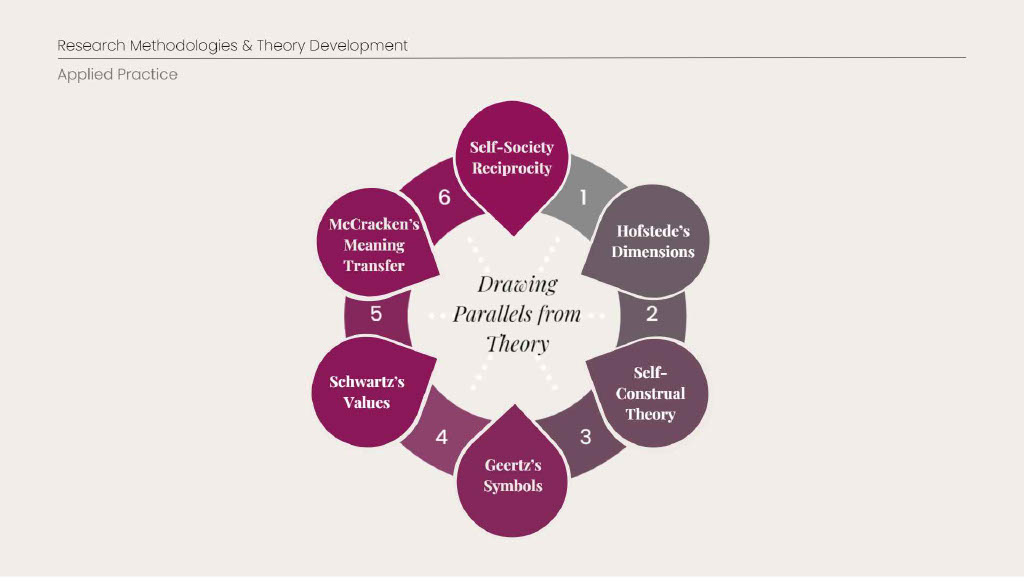 Research Methodologies & Theory Development

Applied Practice

Drawing Parallels from Theory

Self-Society Reciprocity

1

Hofstede's Dimensions

2

Self-Construal Theory

3

Geertz's Symbols

4

Schwartz's Values

5

McCracken's Meaning Transfer

6